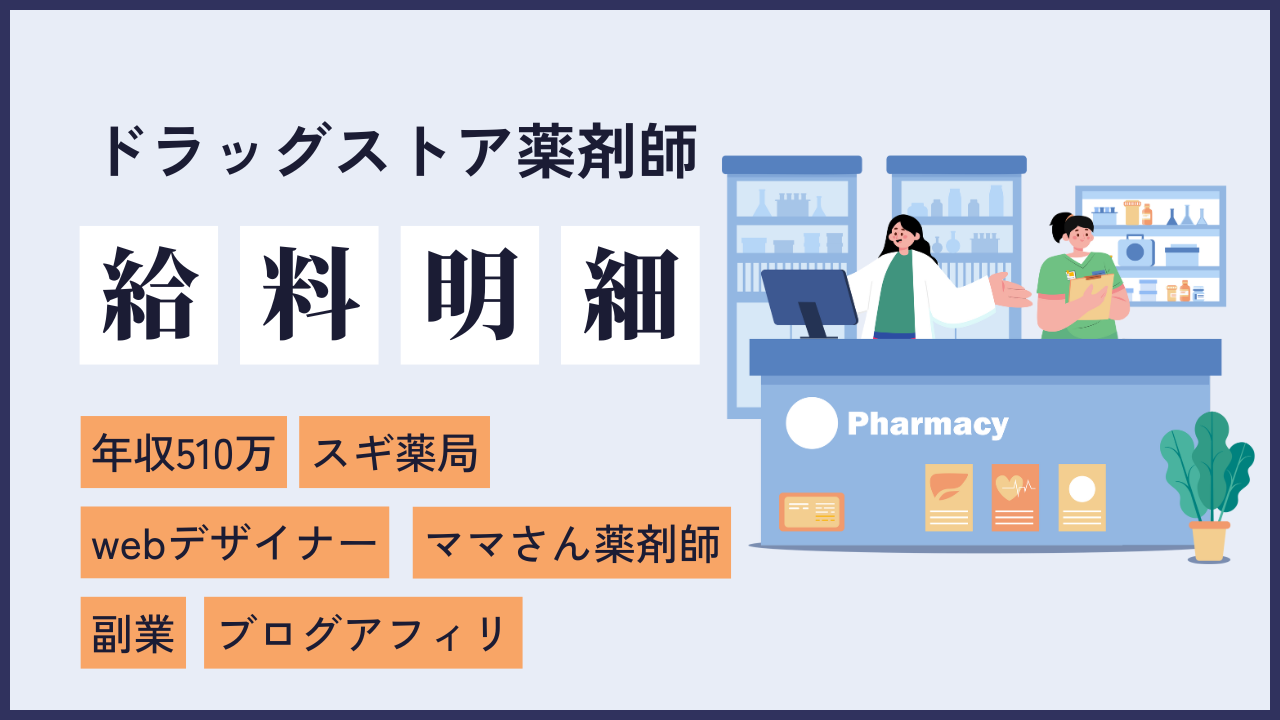 ドラッグストア薬剤師

給料明細

年収510万 スギ薬局

webデザイナー ママさん薬剤師

副業 ブログアフィリ

Pharmacy